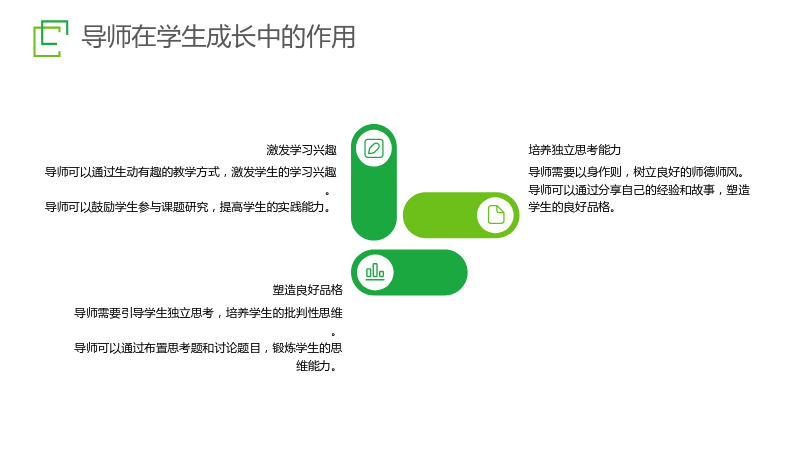 导师在学生成长中的作用

激发学习兴趣

导师可以通过生动有趣的教学方式，激发学生的学习兴趣。

导师可以鼓励学生参与课题研究，提高学生的实践能力。

培养独立思考能力

导师需要以身作则，树立良好的师德师风。

导师可以通过分享自己的经验和故事，塑造学生的良好品格。

塑造良好品格

导师需要引导学生独立思考，培养学生的批判性思维。

导师可以通过布置思考题和讨论题目，锻炼学生的思维能力。